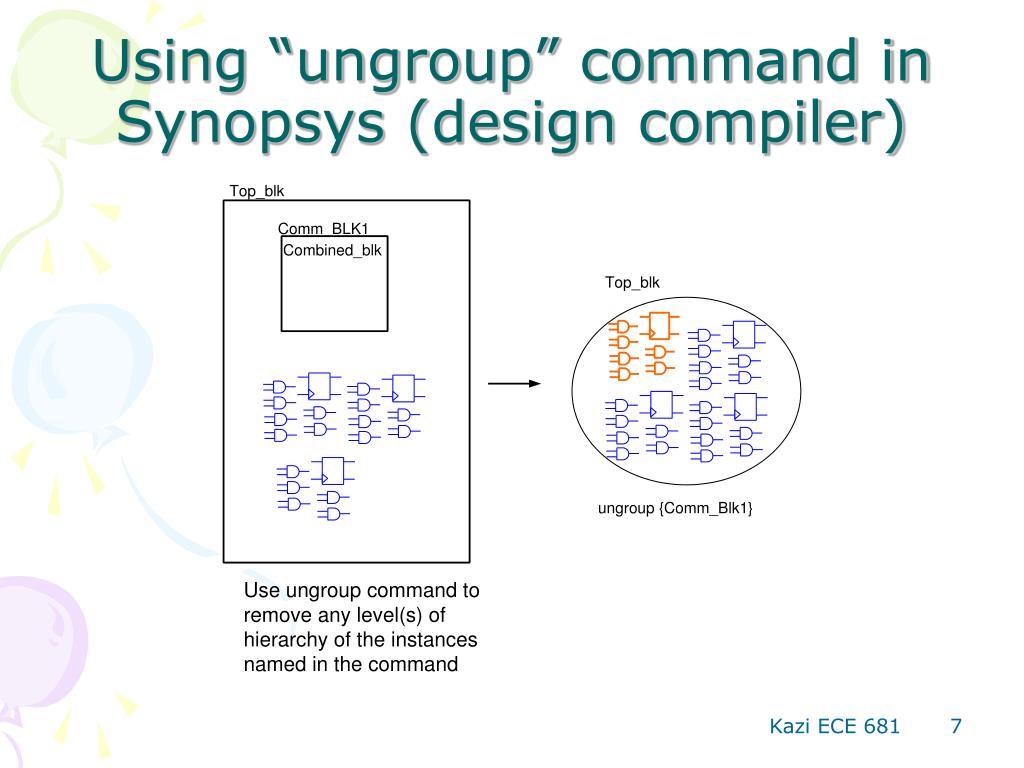 Using “ungroup” command in Synopsys (design compiler)

Top_blk

Comm_BLK1

Combined_blk

Top_blk

ungroup {Comm_Blk1}

Use ungroup command to remove any level(s) of hierarchy of the instances named in the command

Kazi ECE 681

7